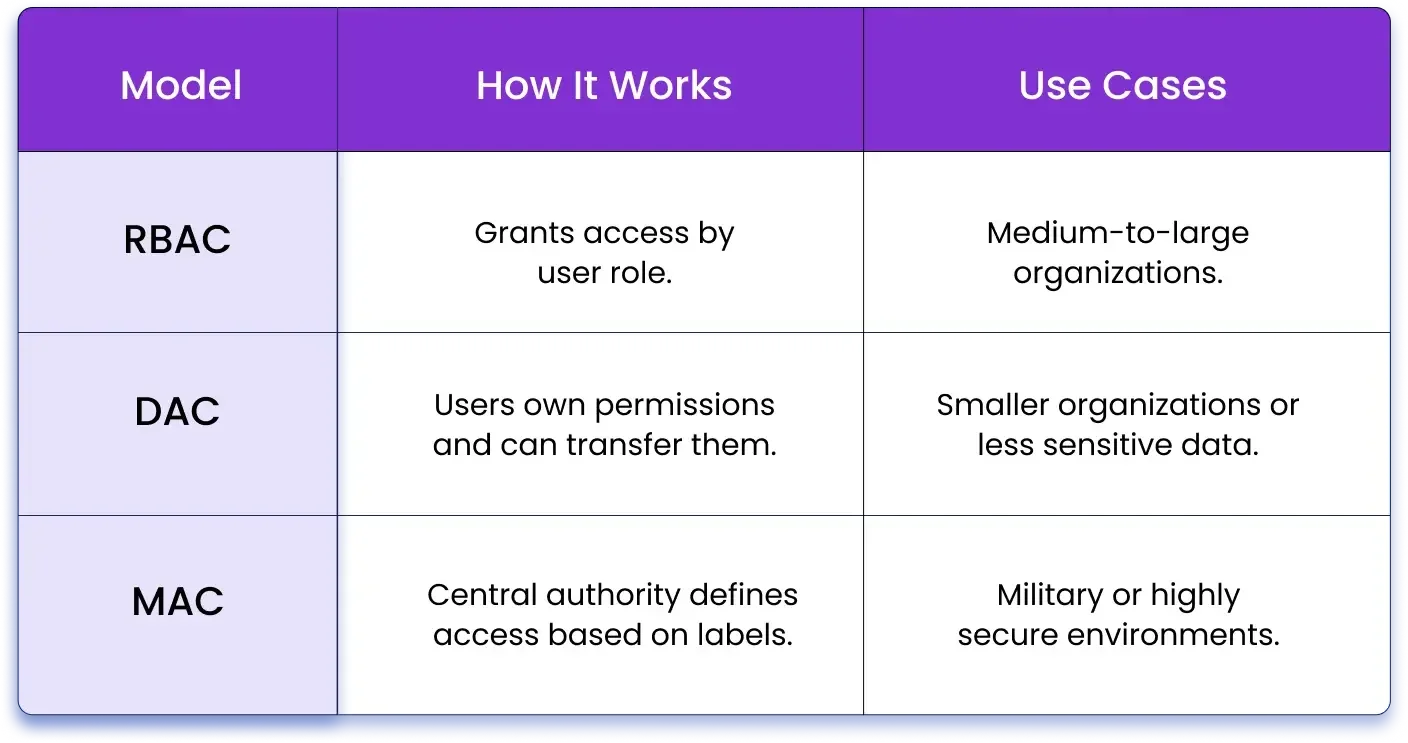 | Model | How It Works | Use Cases |
|---|---|---|
| RBAC | Grants access by user role. | Medium-to-large organizations. |
| DAC | Users own permissions and can transfer them. | Smaller organizations or less sensitive data. |
| MAC | Central authority defines access based on labels. | Military or highly secure environments. |